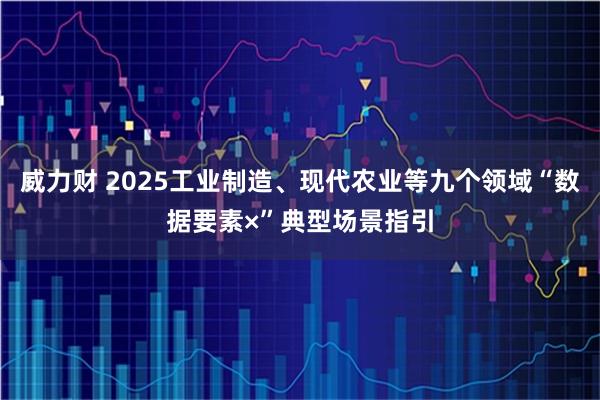 威力财 2025工业制造、现代农业等九个领域“数据要素×”典型场景指引